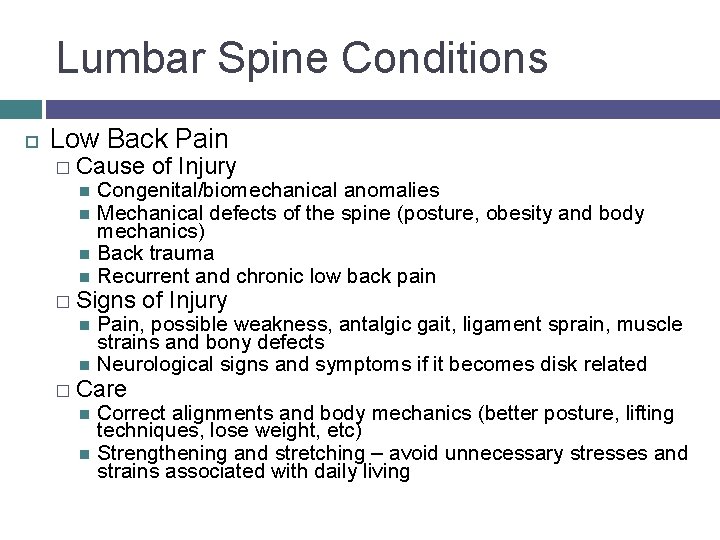 Lumbar Spine Conditions

Low Back Pain

Cause of Injury

Congenital/biomechanical anomalies

Mechanical defects of the spine (posture, obesity and body mechanics)

Back trauma

Recurrent and chronic low back pain

Signs of Injury

Pain, possible weakness, antalgic gait, ligament sprain, muscle strains and bony defects

Neurological signs and symptoms if it becomes disk related

Care

Correct alignments and body mechanics (better posture, lifting techniques, lose weight, etc)

Strengthening and stretching – avoid unnecessary stresses and strains associated with daily living